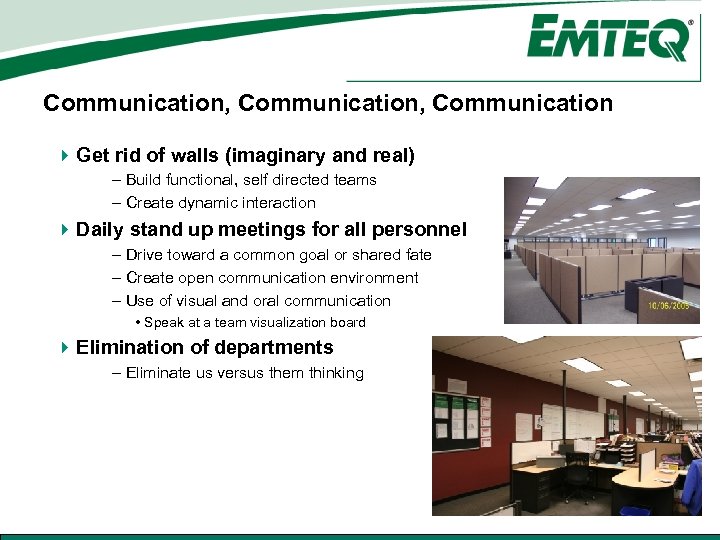 EMTEQ®

Communication, Communication, Communication

Get rid of walls (imaginary and real)
– Build functional, self directed teams
– Create dynamic interaction

Daily stand up meetings for all personnel
– Drive toward a common goal or shared fate
– Create open communication environment
– Use of visual and oral communication
• Speak at a team visualization board

Elimination of departments
– Eliminate us versus them thinking

10/06/2005